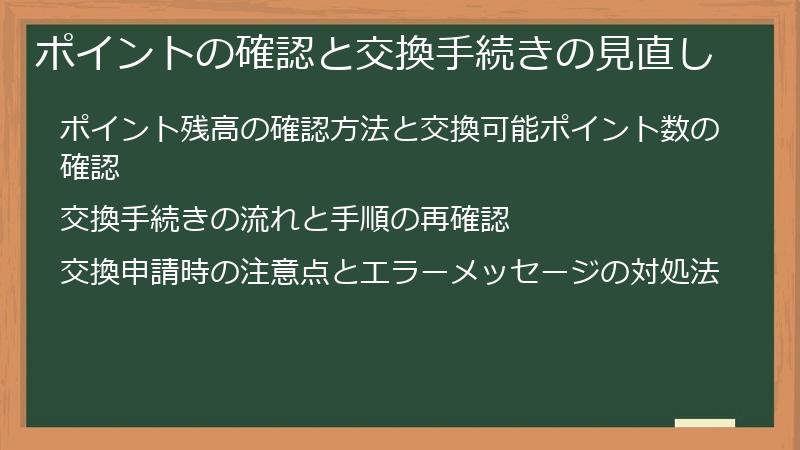 ポイントの確認と交換手続きの見直し

ポイント残高の確認方法と交換可能ポイント数の確認

交換手続きの流れと手順の再確認

交換申請時の注意点とエラーメッセージの対処法